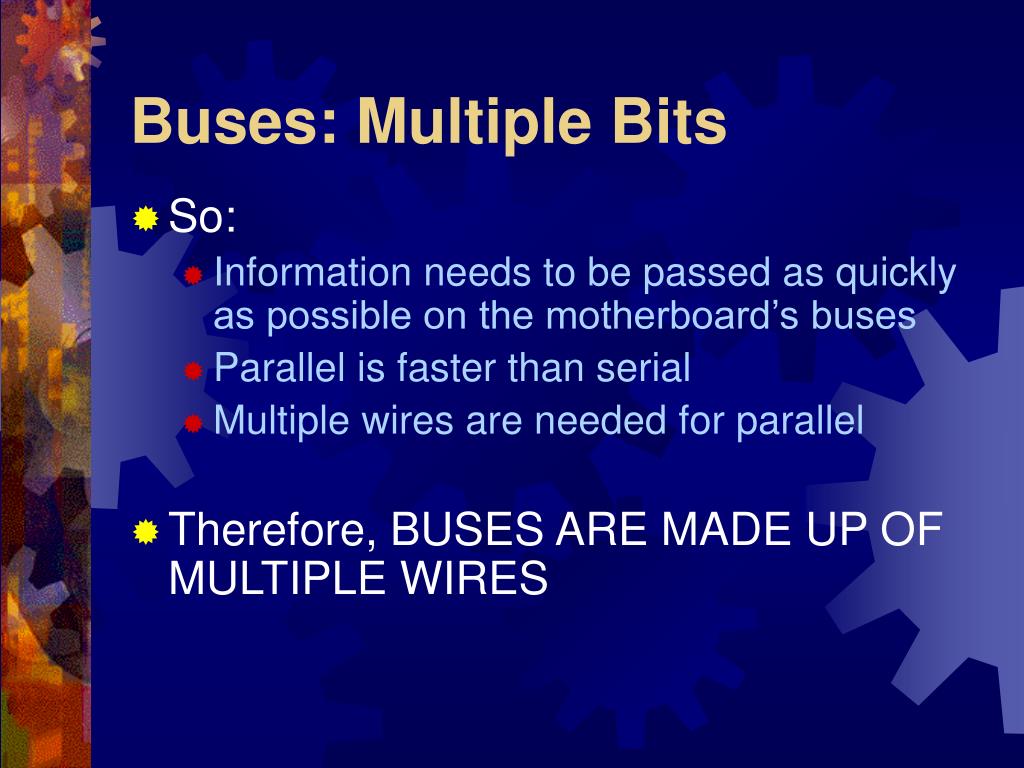 Buses: Multiple Bits

So:

Information needs to be passed as quickly as possible on the motherboard’s buses

Parallel is faster than serial

Multiple wires are needed for parallel

Therefore, BUSES ARE MADE UP OF MULTIPLE WIRES